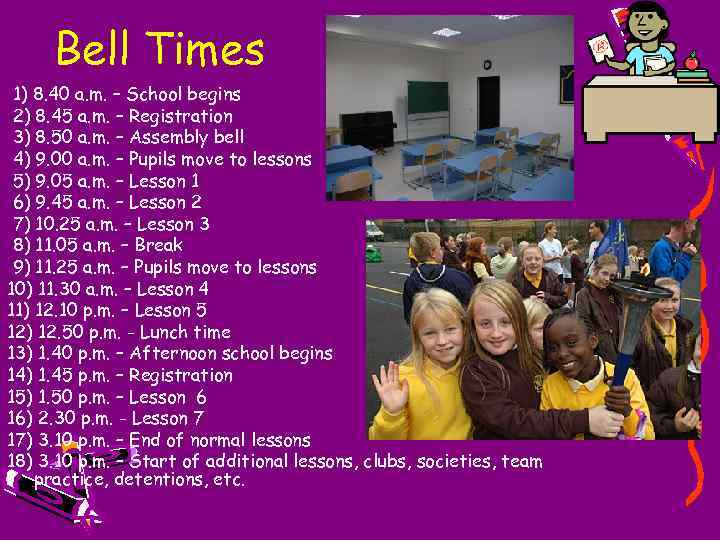 Bell Times

1) 8.40 a.m. – School begins
2) 8.45 a.m. – Registration
3) 8.50 a.m. – Assembly bell
4) 9.00 a.m. – Pupils move to lessons
5) 9.05 a.m. – Lesson 1
6) 9.45 a.m. – Lesson 2
7) 10.25 a.m. – Lesson 3
8) 11.05 a.m. – Break
9) 11.25 a.m. – Pupils move to lessons
10) 11.30 a.m. – Lesson 4
11) 12.10 p.m. – Lesson 5
12) 12.50 p.m. - Lunch time
13) 1.40 p.m. – Afternoon school begins
14) 1.45 p.m. – Registration
15) 1.50 p.m. – Lesson 6
16) 2.30 p.m. - Lesson 7
17) 3.10 p.m. – End of normal lessons
18) 3.10 p.m. – Start of additional lessons, clubs, societies, team practice, detentions, etc.